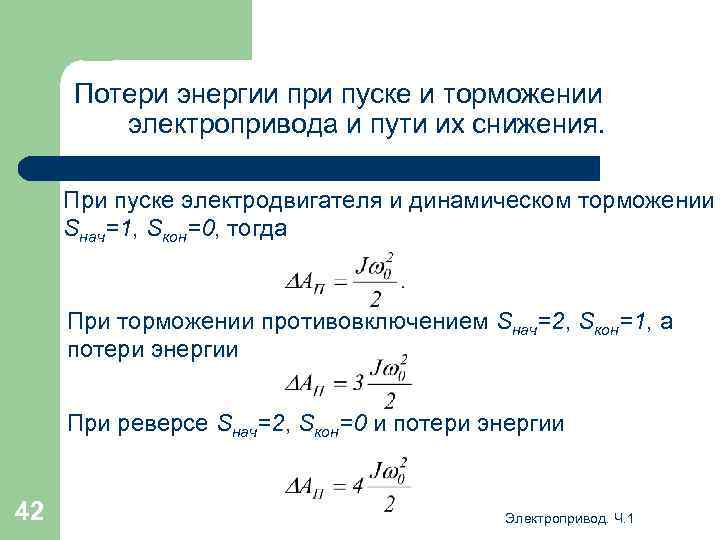 Потери энергии при пуске и торможении электропривода и пути их снижения.

При пуске электродвигателя и динамическом торможении $S_{нач}=1$, $S_{кон}=0$, тогда

$\Delta A_{П} = \frac{J\omega_0^2}{2}$.

При торможении противовключением $S_{нач}=2$, $S_{кон}=1$, а потери энергии

$\Delta A_{П} = 3\frac{J\omega_0^2}{2}$

При реверсе $S_{нач}=2$, $S_{кон}=0$ и потери энергии

$\Delta A_{П} = 4\frac{J\omega_0^2}{2}$

42

Электропривод. Ч.1